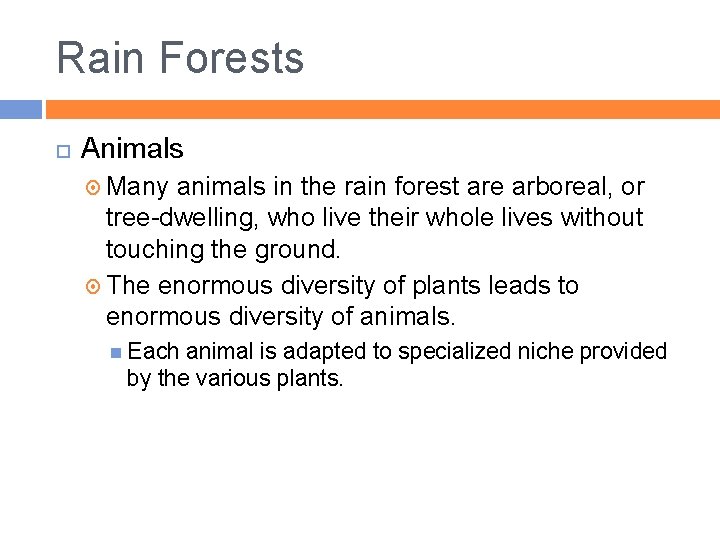 Rain Forests

Animals

Many animals in the rain forest are arboreal, or tree-dwelling, who live their whole lives without touching the ground.

The enormous diversity of plants leads to enormous diversity of animals.

Each animal is adapted to specialized niche provided by the various plants.